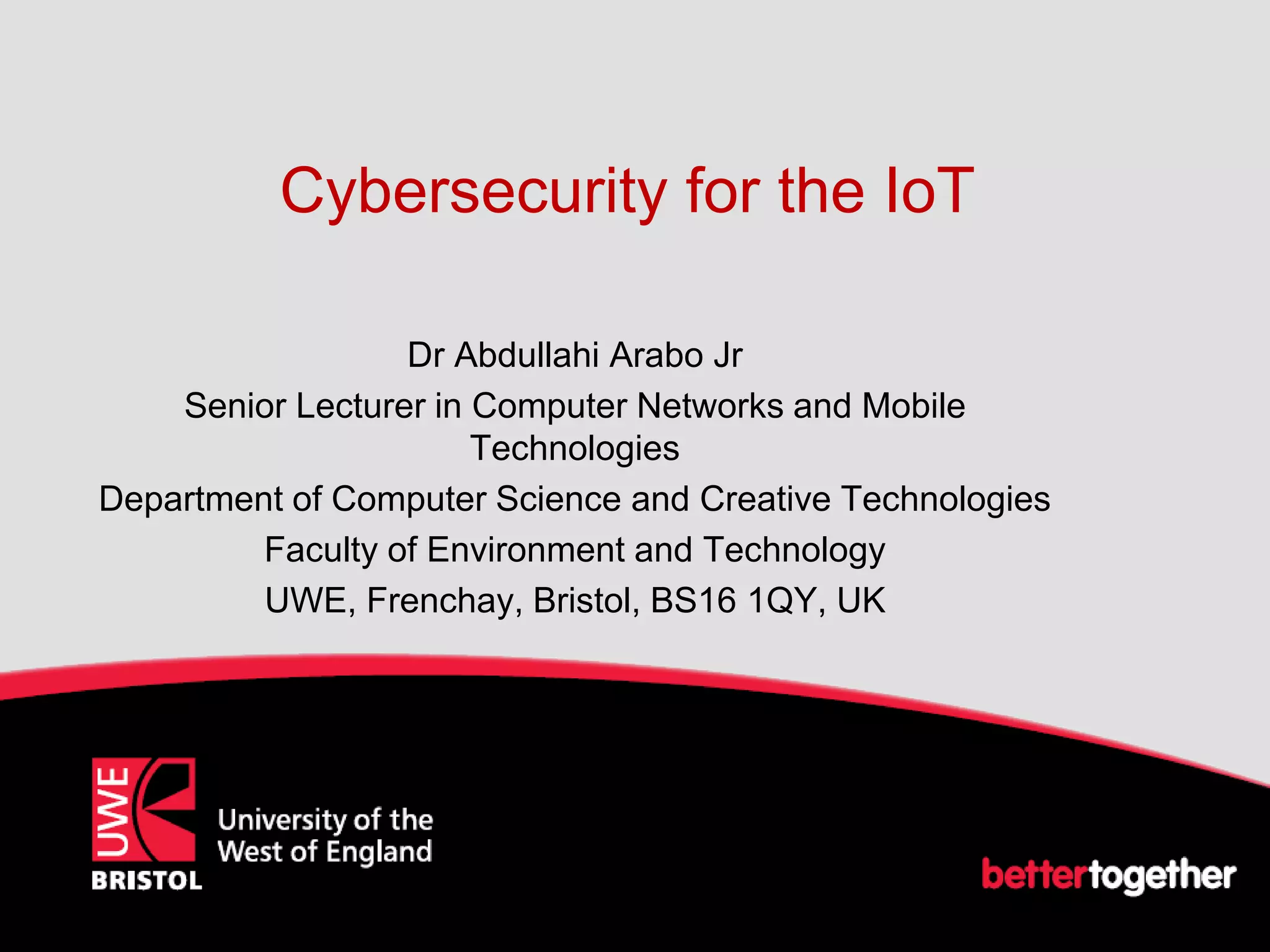 Cybersecurity for the IoT

Dr Abdullahi Arabo Jr

Senior Lecturer in Computer Networks and Mobile Technologies

Department of Computer Science and Creative Technologies

Faculty of Environment and Technology

UWE, Frenchay, Bristol, BS16 1QY, UK

UWE BRISTOL

University of the West of England

bettertogether